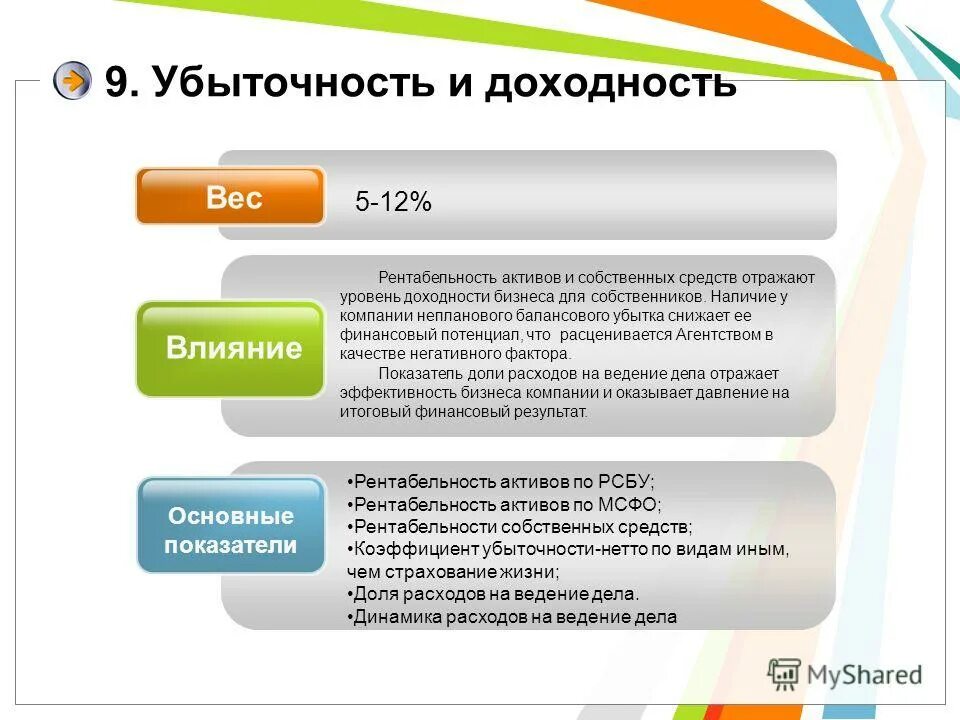 9. Убыточность и доходность

Вес

5-12%

Влияние

Рентабельность активов и собственных средств отражают уровень доходности бизнеса для собственников. Наличие у компании непланового балансового убытка снижает ее финансовый потенциал, что расценивается Агентством в качестве негативного фактора.

Показатель доли расходов на ведение дела отражает эффективность бизнеса компании и оказывает давление на итоговый финансовый результат.

Основные показатели

•Рентабельность активов по РСБУ;
•Рентабельность активов по МСФО;
•Рентабельности собственных средств;
•Коэффициент убыточности-нетто по видам иным, чем страхование жизни;
•Доля расходов на ведение дела.
•Динамика расходов на ведение дела

MyShared